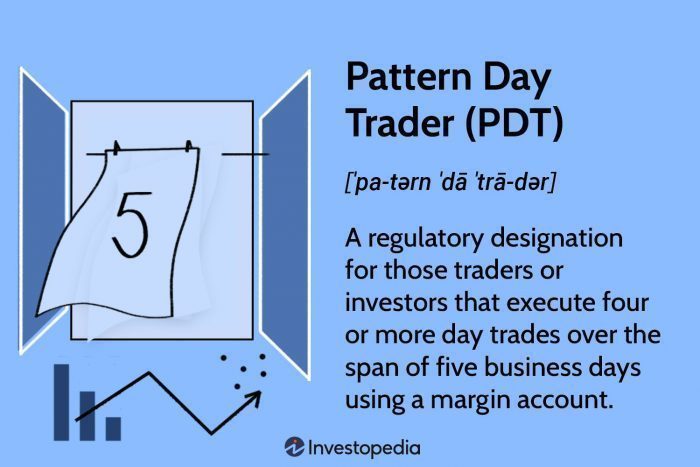 5

Pattern Day Trader (PDT)

[ˈpa-tərn ˈdā ˈtrā-dər]

A regulatory designation for those traders or investors that execute four or more day trades over the span of five business days using a margin account.

Investopedia